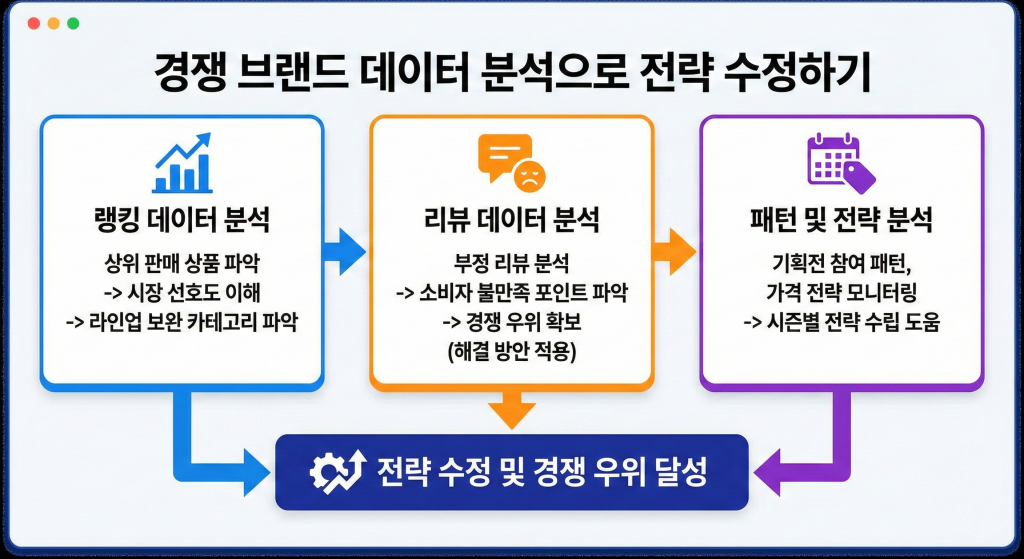 경쟁 브랜드 데이터 분석으로 전략 수정하기

랭킹 데이터 분석

상위 판매 상품 파악
-> 시장 선호도 이해
-> 라인업 보완 카테고리 파악

리뷰 데이터 분석

부정 리뷰 분석
-> 소비자 불만족 포인트 파악
-> 경쟁 우위 확보
(해결 방안 적용)

패턴 및 전략 분석

기획전 참여 패턴,
가격 전략 모니터링
-> 시즌별 전략 수립 도움

전략 수정 및 경쟁 우위 달성